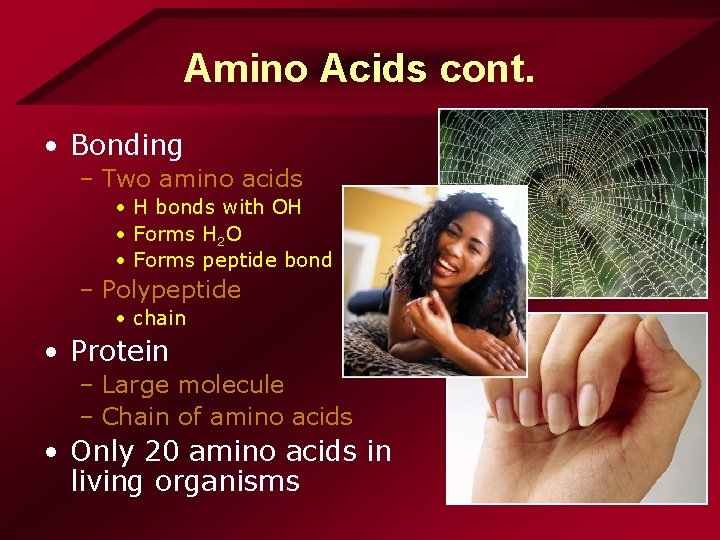 Amino Acids cont.

• Bonding
  – Two amino acids
    • H bonds with OH
    • Forms $H_2O$
    • Forms peptide bond
  – Polypeptide
    • chain
• Protein
  – Large molecule
  – Chain of amino acids
• Only 20 amino acids in living organisms